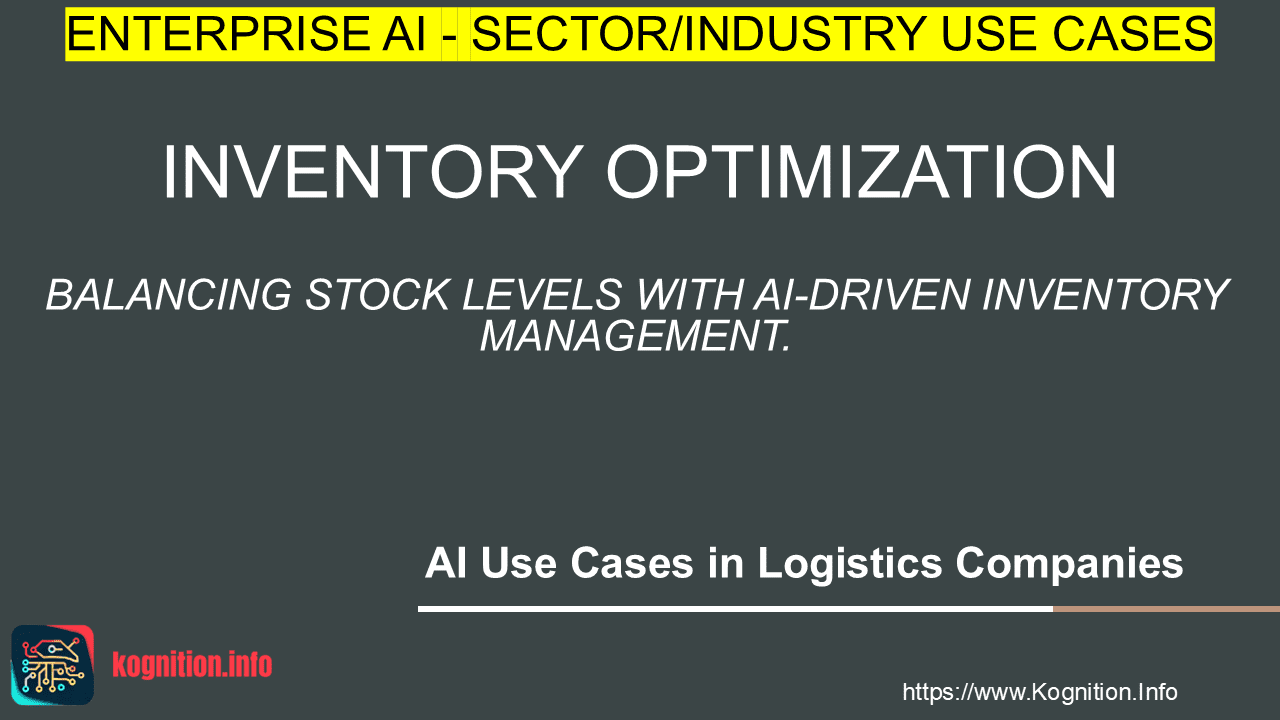 ENTERPRISE AI - SECTOR/INDUSTRY USE CASES

INVENTORY OPTIMIZATION

BALANCING STOCK LEVELS WITH AI-DRIVEN INVENTORY MANAGEMENT.

AI Use Cases in Logistics Companies

kognition.info

https://www.Kognition.Info